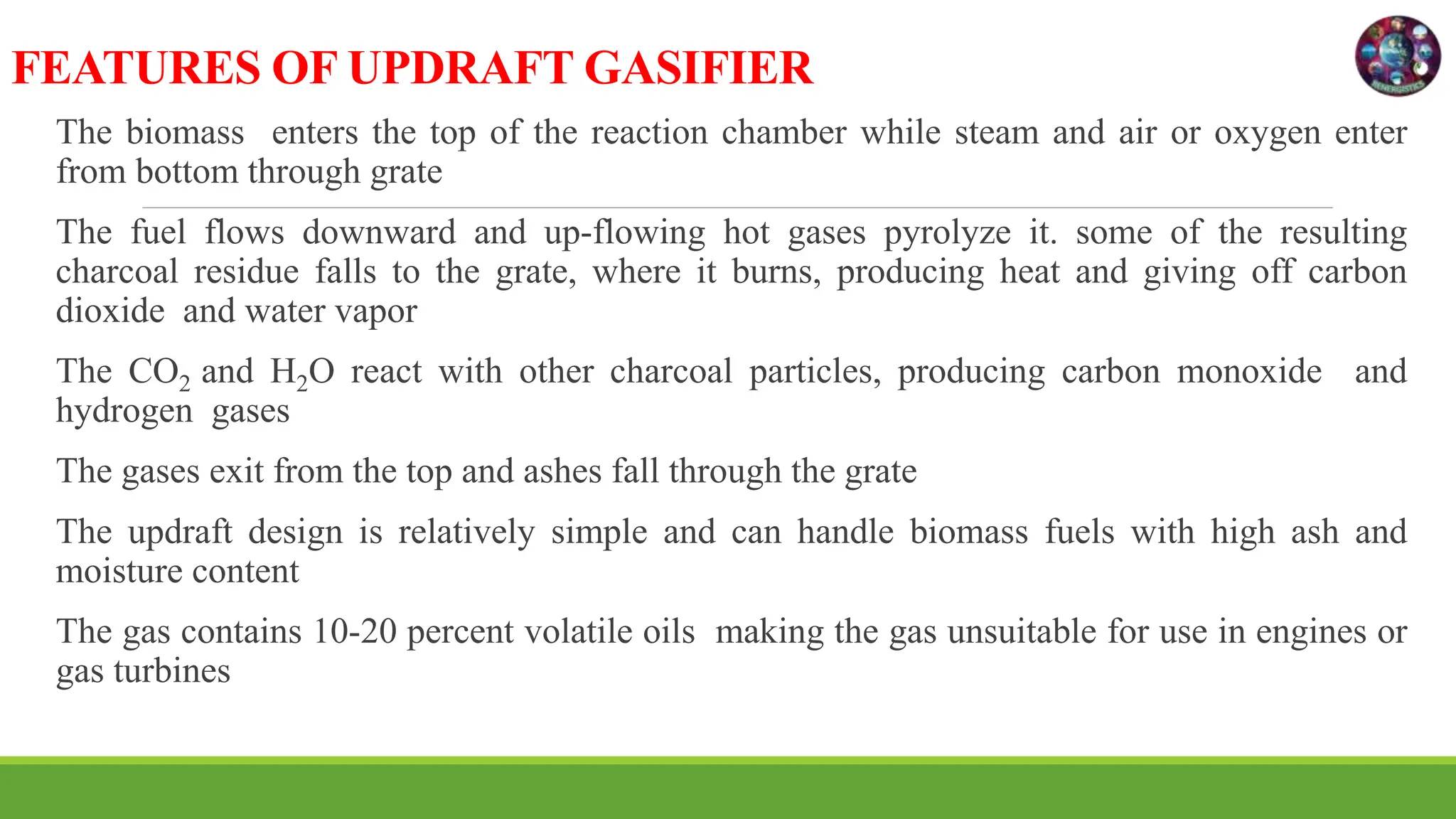 FEATURES OF UPDRAFT GASIFIER

The biomass enters the top of the reaction chamber while steam and air or oxygen enter from bottom through grate

The fuel flows downward and up-flowing hot gases pyrolyze it. some of the resulting charcoal residue falls to the grate, where it burns, producing heat and giving off carbon dioxide and water vapor

The $CO_2$ and $H_2O$ react with other charcoal particles, producing carbon monoxide and hydrogen gases

The gases exit from the top and ashes fall through the grate

The updraft design is relatively simple and can handle biomass fuels with high ash and moisture content

The gas contains 10-20 percent volatile oils making the gas unsuitable for use in engines or gas turbines